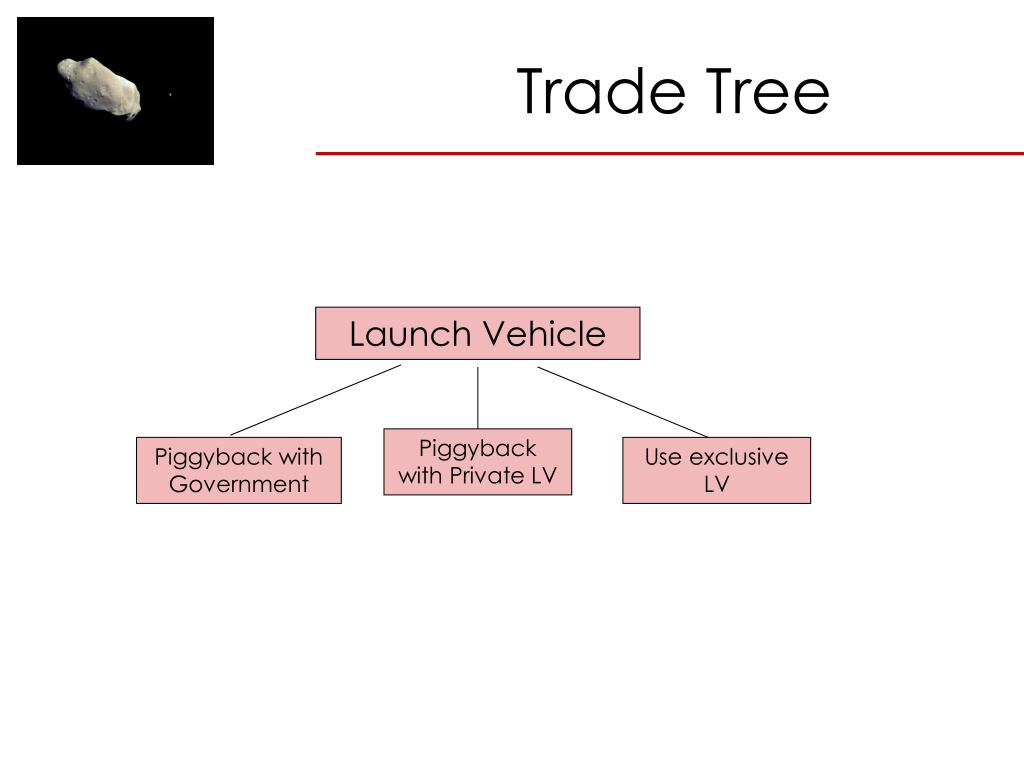 Trade Tree

Launch Vehicle

Piggyback with Government

Piggyback with Private LV

Use exclusive LV